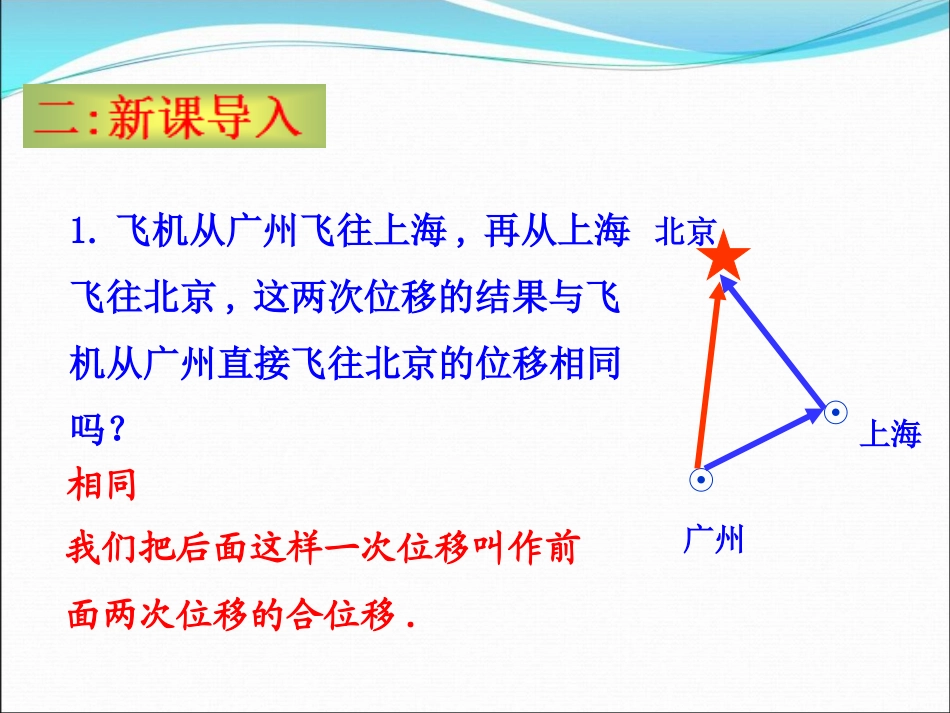 二:新课导入

1. 飞机从广州飞往上海，再从上海飞往北京，这两次位移的结果与飞机从广州直接飞往北京的位移相同吗？

相同

我们把后面这样一次位移叫作前面两次位移的合位移.

北京

上海

广州